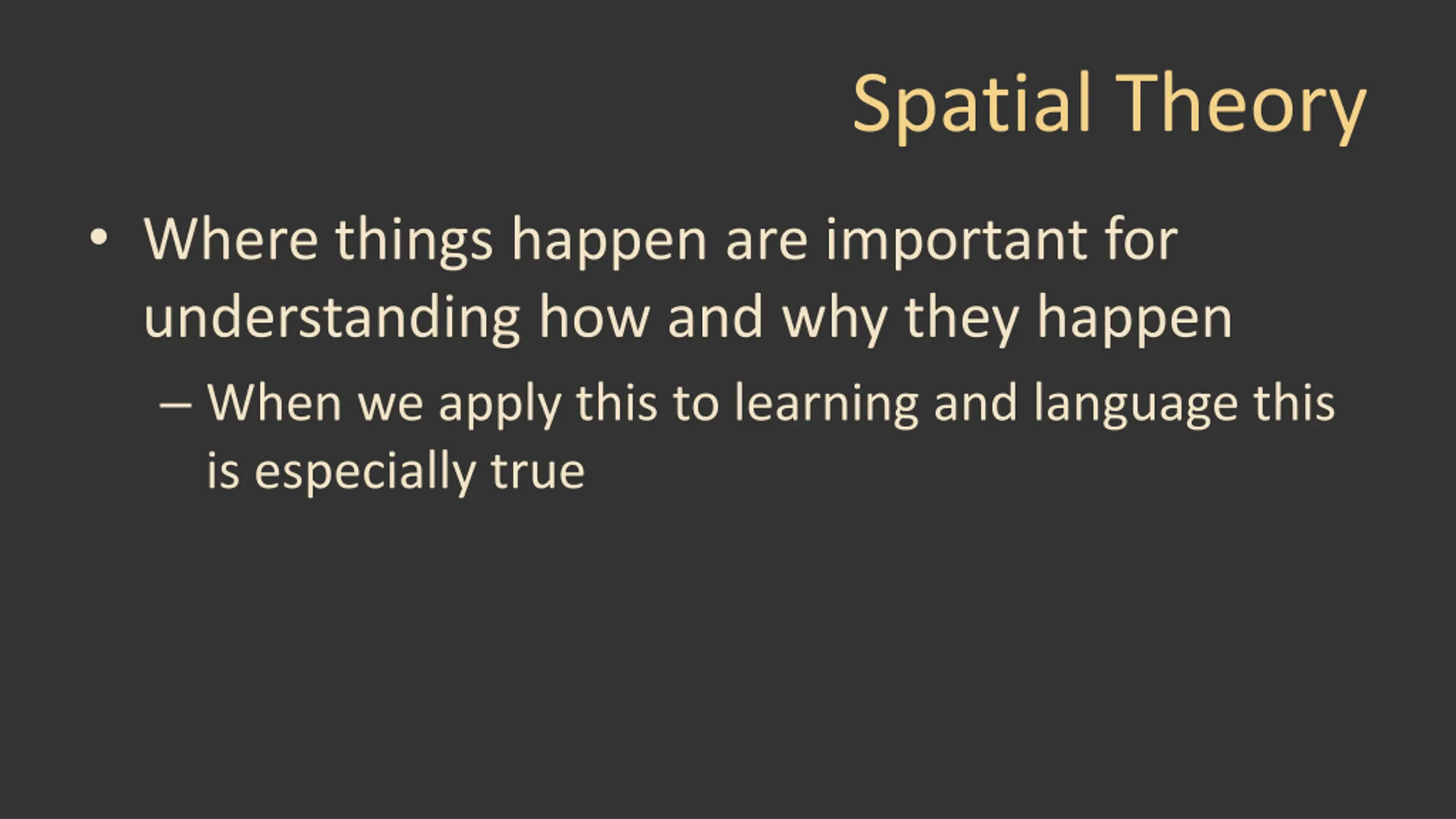 Spatial Theory

• Where things happen are important for understanding how and why they happen

– When we apply this to learning and language this is especially true